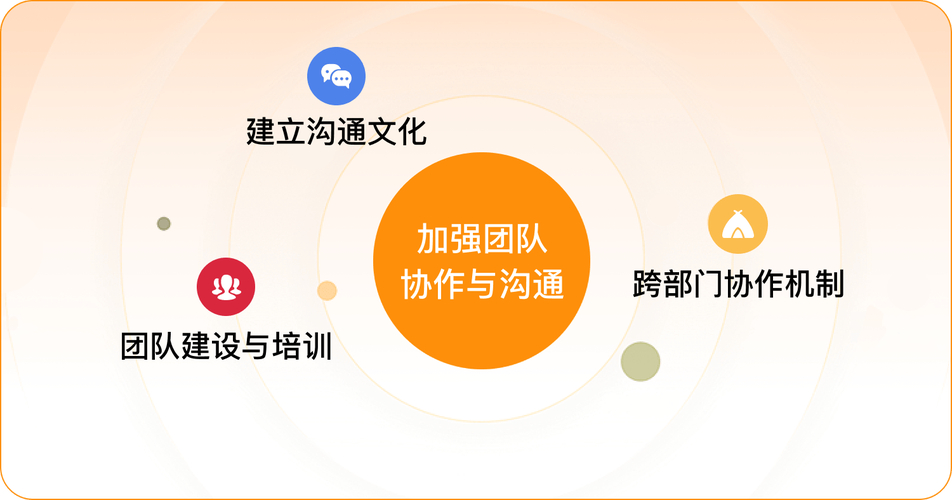 建立沟通文化

加强团队协作与沟通

跨部门协作机制

团队建设与培训